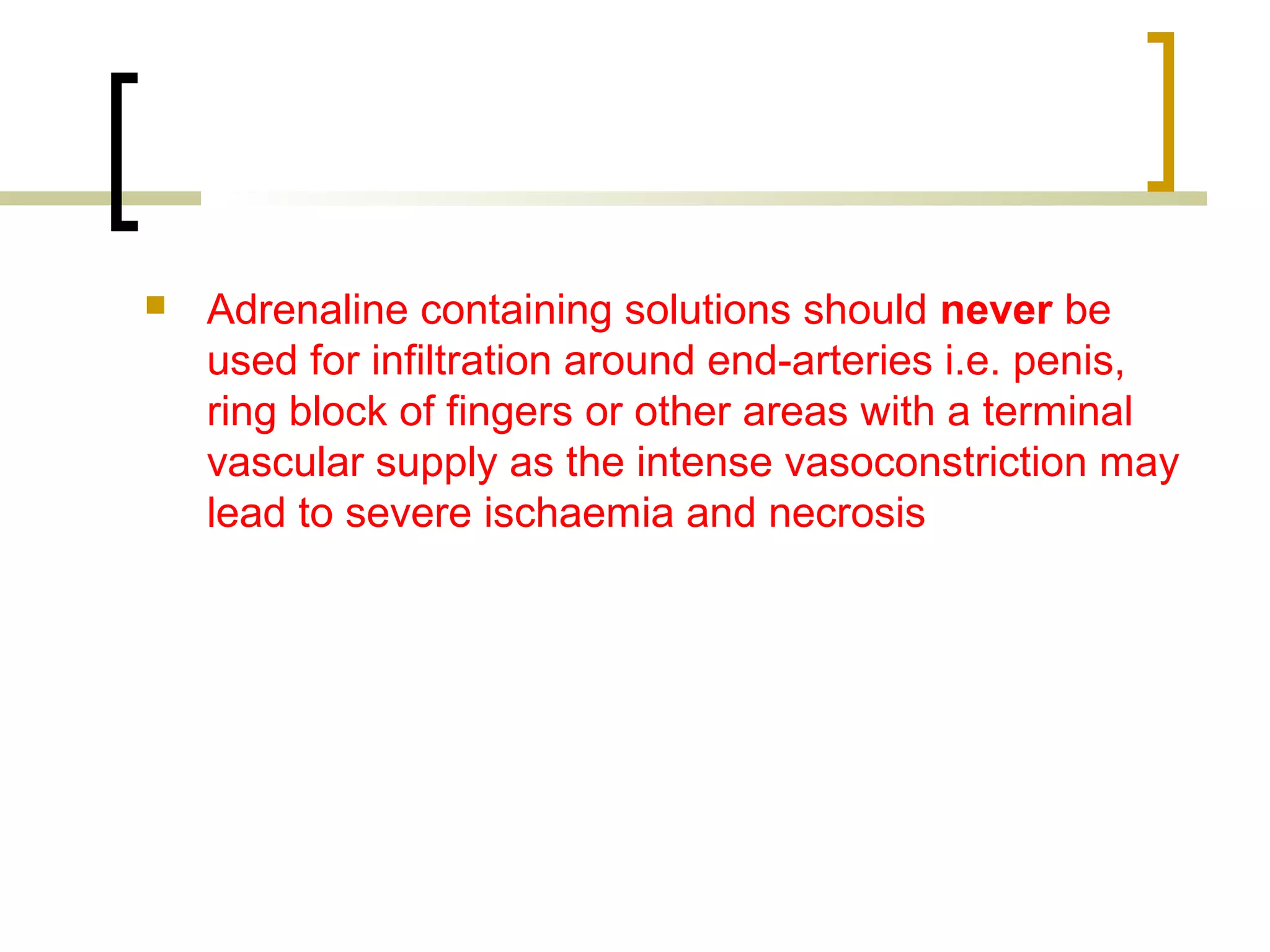 Adrenaline containing solutions should never be used for infiltration around end-arteries i.e. penis, ring block of fingers or other areas with a terminal vascular supply as the intense vasoconstriction may lead to severe ischaemia and necrosis